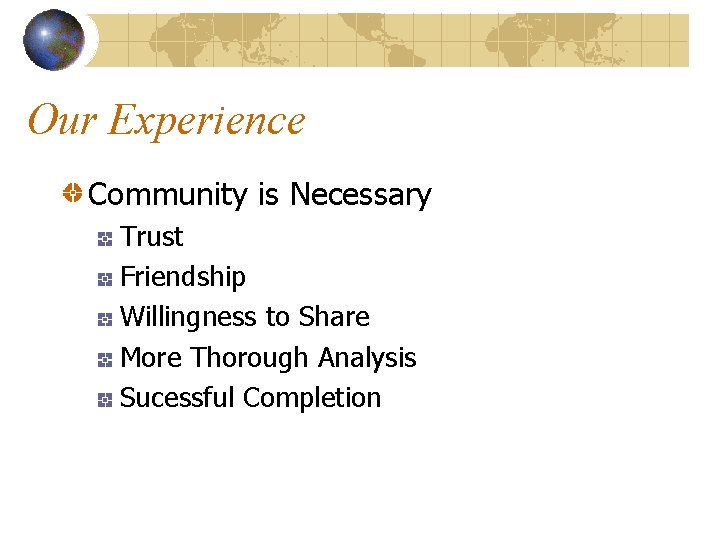 Our Experience

Community is Necessary

Trust

Friendship

Willingness to Share

More Thorough Analysis

Sucessful Completion